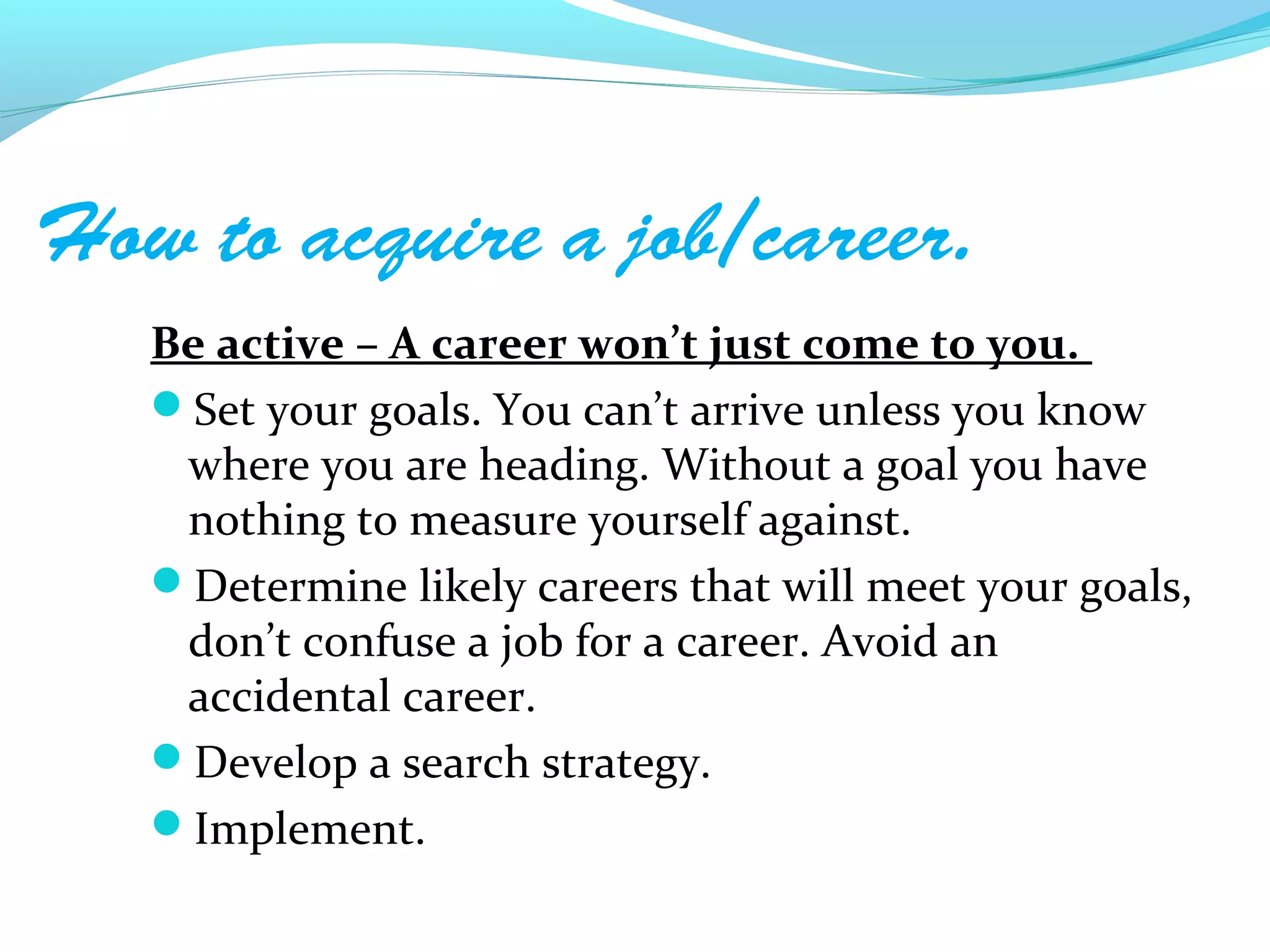 How to acquire a job/career.

Be active – A career won’t just come to you.

- Set your goals. You can’t arrive unless you know where you are heading. Without a goal you have nothing to measure yourself against.
- Determine likely careers that will meet your goals, don’t confuse a job for a career. Avoid an accidental career.
- Develop a search strategy.
- Implement.